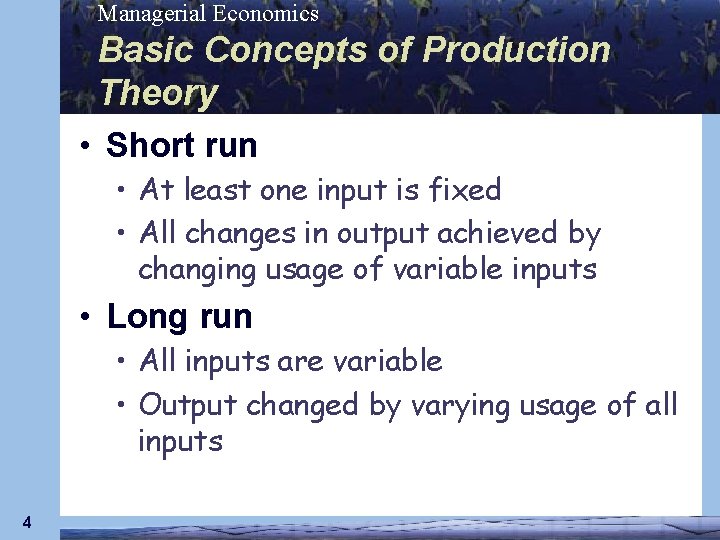 Managerial Economics

Basic Concepts of Production Theory

• Short run
  • At least one input is fixed
  • All changes in output achieved by changing usage of variable inputs
• Long run
  • All inputs are variable
  • Output changed by varying usage of all inputs

4